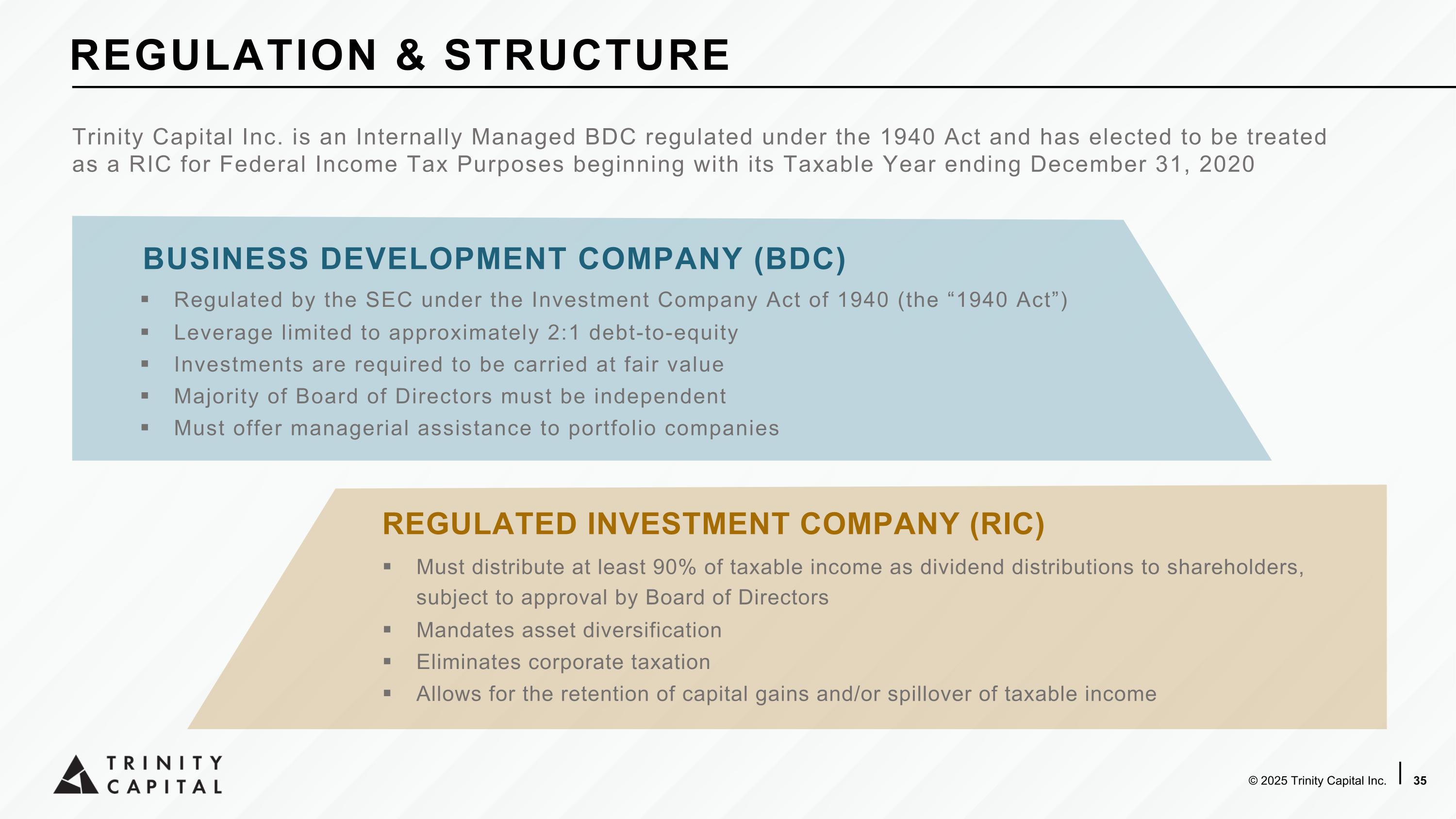 REGULATION & STRUCTURE

Trinity Capital Inc. is an Internally Managed BDC regulated under the 1940 Act and has elected to be treated as a RIC for Federal Income Tax Purposes beginning with its Taxable Year ending December 31, 2020

BUSINESS DEVELOPMENT COMPANY (BDC)

▪ Regulated by the SEC under the Investment Company Act of 1940 (the “1940 Act”)
▪ Leverage limited to approximately 2:1 debt-to-equity
▪ Investments are required to be carried at fair value
▪ Majority of Board of Directors must be independent
▪ Must offer managerial assistance to portfolio companies

REGULATED INVESTMENT COMPANY (RIC)

▪ Must distribute at least 90% of taxable income as dividend distributions to shareholders, subject to approval by Board of Directors
▪ Mandates asset diversification
▪ Eliminates corporate taxation
▪ Allows for the retention of capital gains and/or spillover of taxable income

TRINITY CAPITAL

© 2025 Trinity Capital Inc. | 35